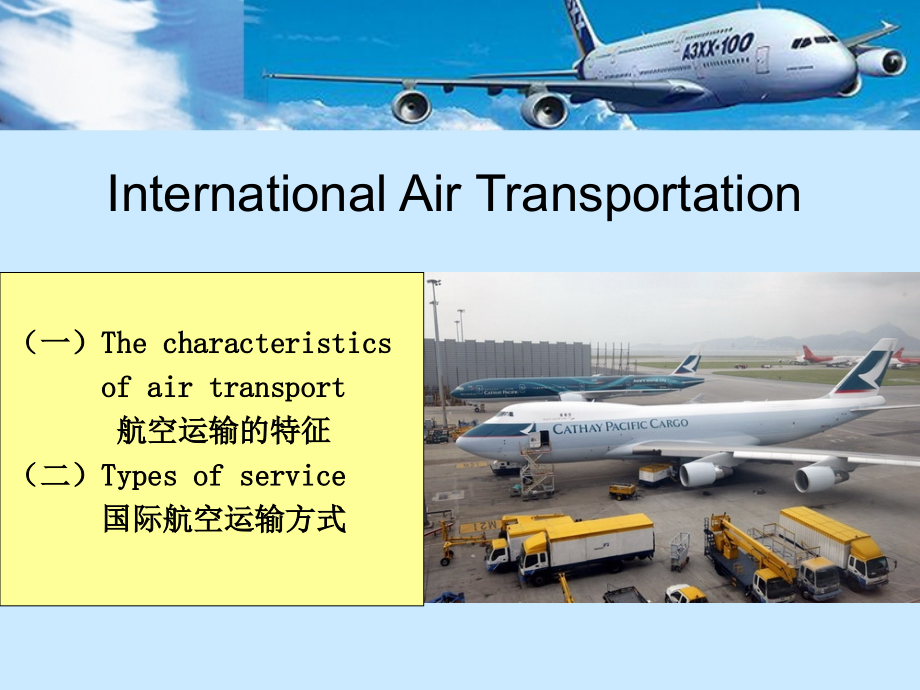 A3XX-100

International Air Transportation

（一）The characteristics of air transport
航空运输的特征
（二）Types of service
国际航空运输方式

CATHAY PACIFIC CARGO